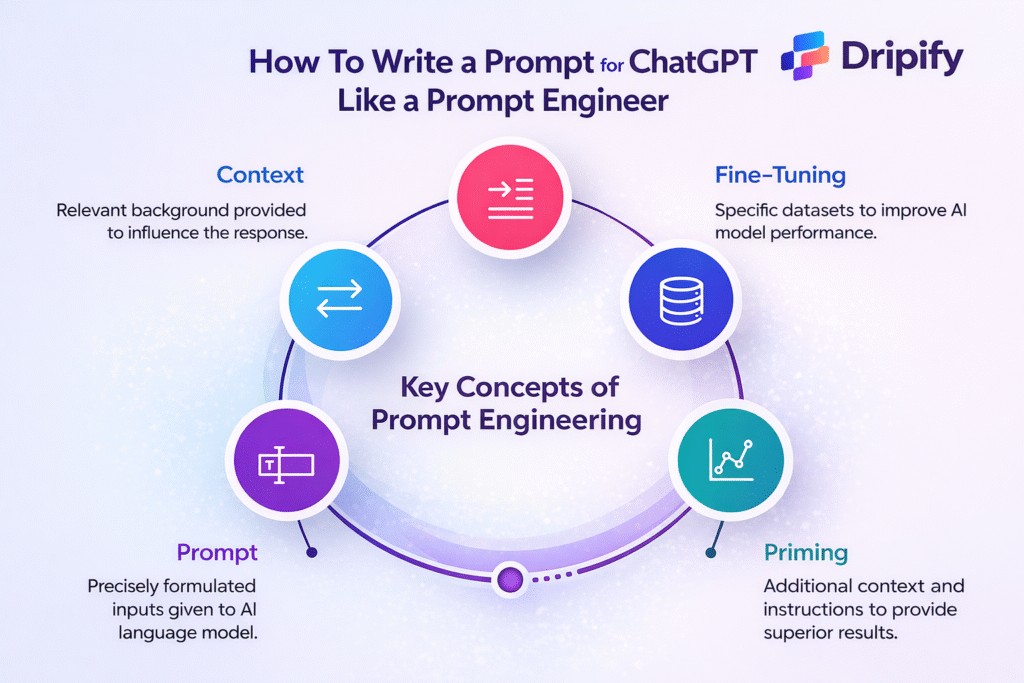 How To Write a Prompt for ChatGPT Like a Prompt Engineer

Dripify

Context

Relevant background provided to influence the response.

Fine-Tuning

Specific datasets to improve AI model performance.

Key Concepts of Prompt Engineering

T

Prompt

Precisely formulated inputs given to AI language model.

Priming

Additional context and instructions to provide superior results.